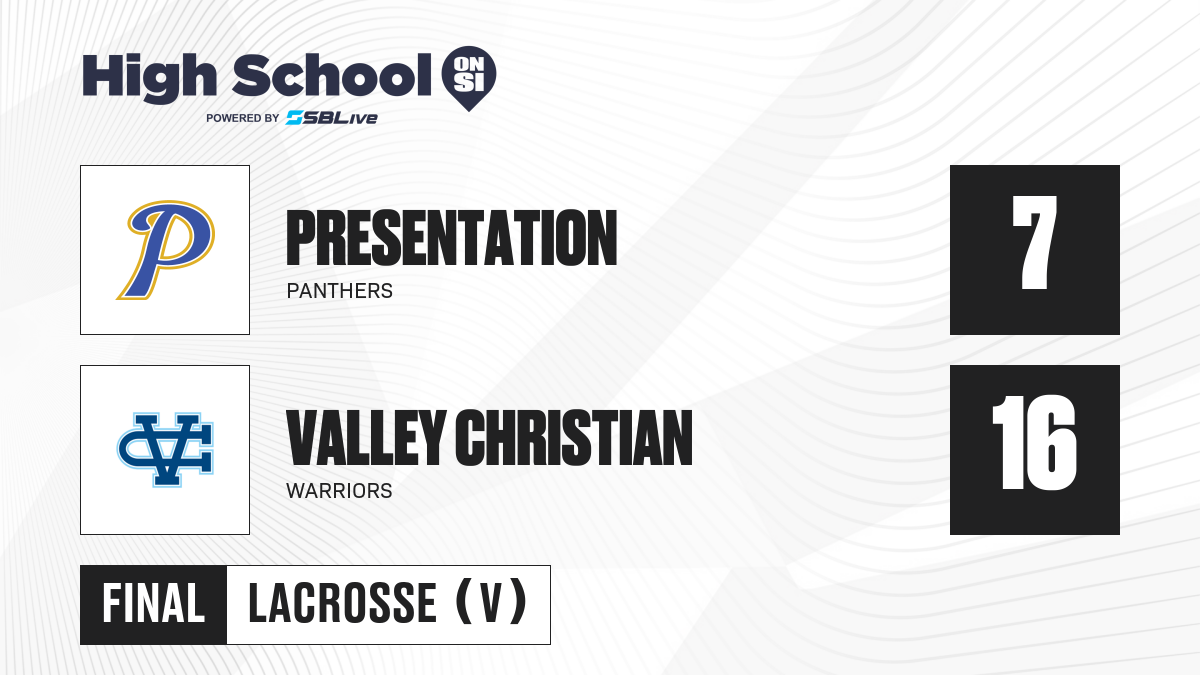 High School ON SI
POWERED BY SBLive

P

PRESENTATION
PANTHERS

7

VC

VALLEY CHRISTIAN
WARRIORS

16

FINAL LACROSSE (V)